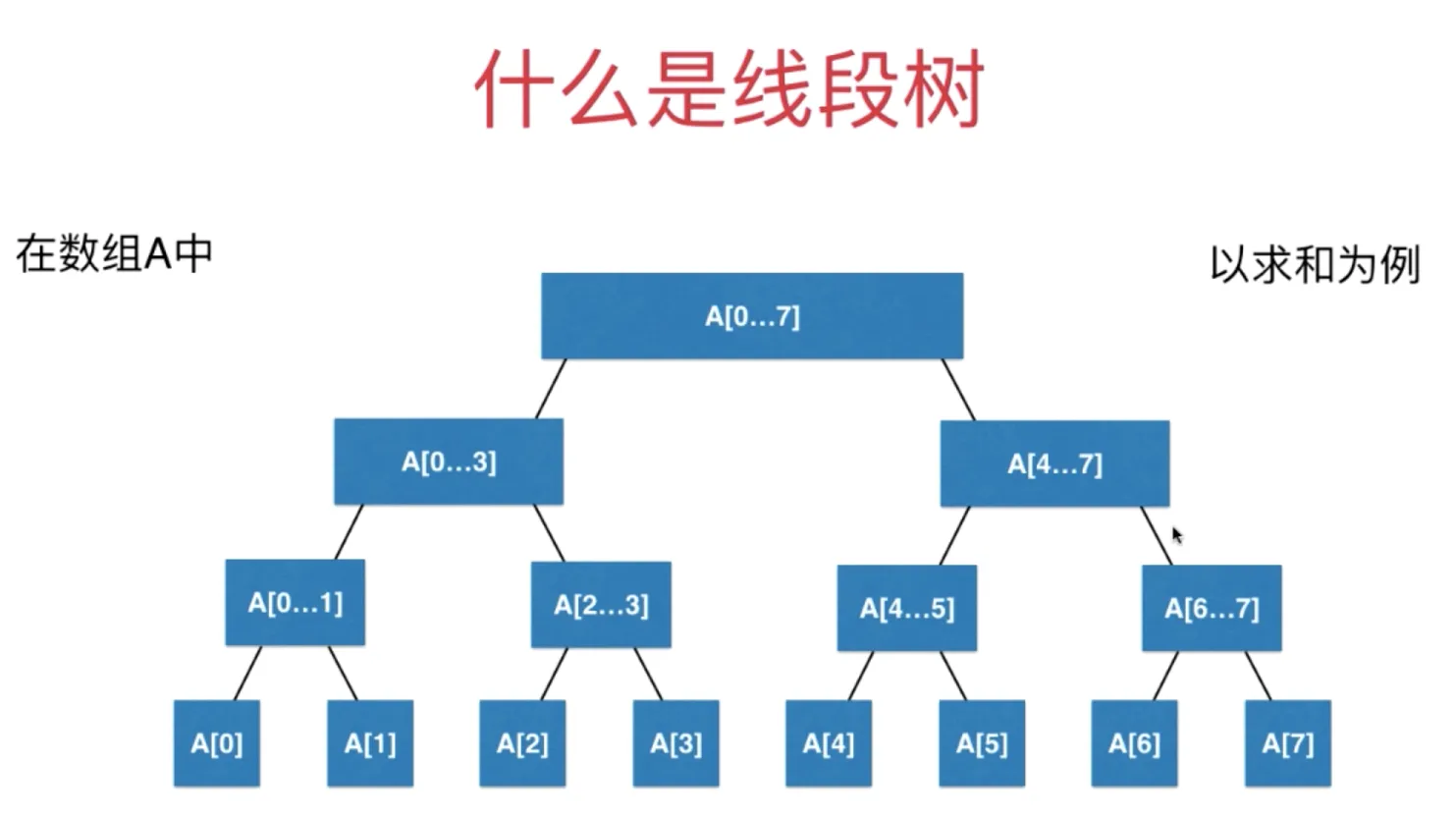 什么是线段树

在数组A中

以求和为例

A[0…7]

A[0…3]

A[4…7]

A[0…1]

A[2…3]

A[4…5]

A[6…7]

A[0]

A[1]

A[2]

A[3]

A[4]

A[5]

A[6]

A[7]